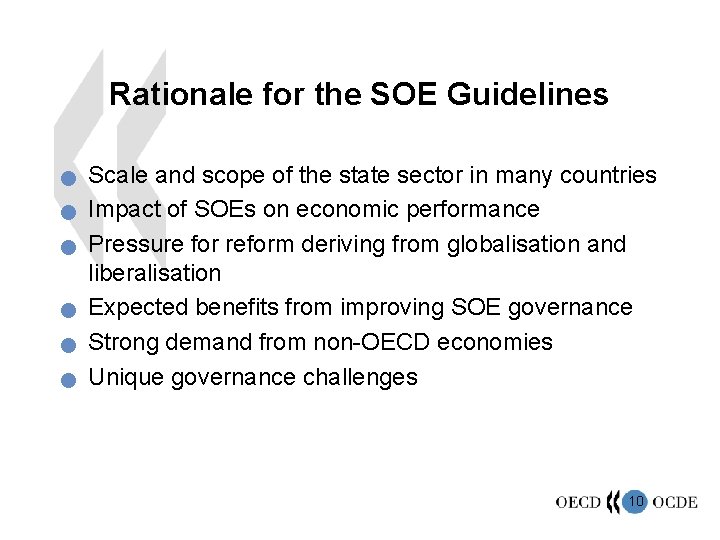 Rationale for the SOE Guidelines

- Scale and scope of the state sector in many countries
- Impact of SOEs on economic performance
- Pressure for reform deriving from globalisation and liberalisation
- Expected benefits from improving SOE governance
- Strong demand from non-OECD economies
- Unique governance challenges

OECD 10 OCDE